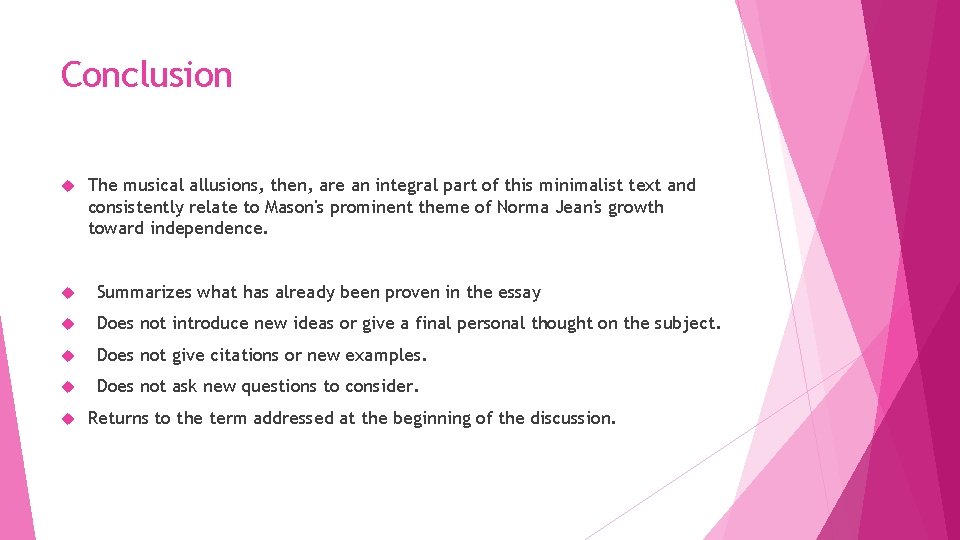 Conclusion

The musical allusions, then, are an integral part of this minimalist text and consistently relate to Mason's prominent theme of Norma Jean's growth toward independence.

Summarizes what has already been proven in the essay

Does not introduce new ideas or give a final personal thought on the subject.

Does not give citations or new examples.

Does not ask new questions to consider.

Returns to the term addressed at the beginning of the discussion.